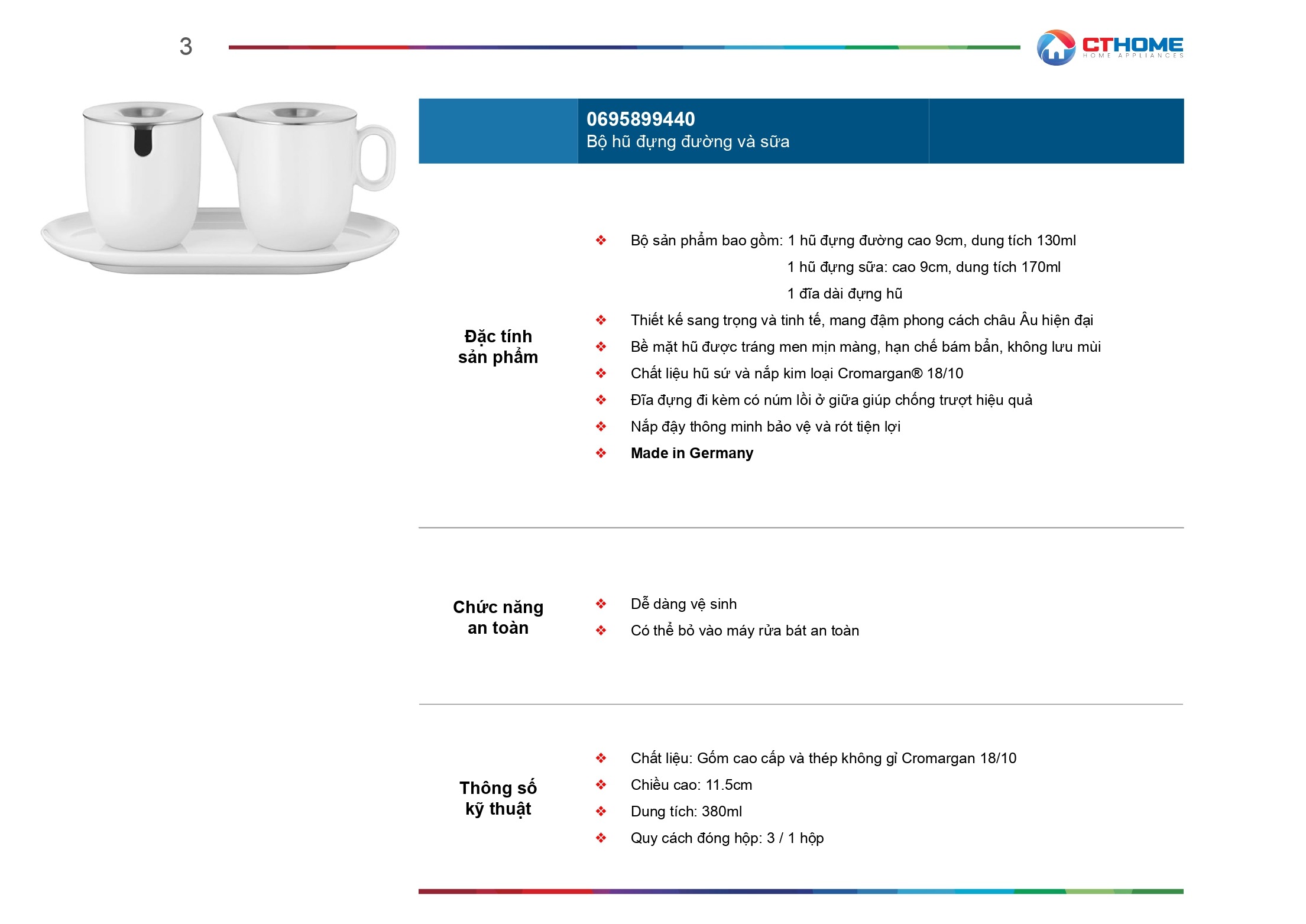 3

CTHOME
HOME APPLIANCES

0695899440
Bộ hũ đựng đường và sữa

Đặc tính sản phẩm

❖ Bộ sản phẩm bao gồm: 1 hũ đựng đường cao 9cm, dung tích 130ml
1 hũ đựng sữa: cao 9cm, dung tích 170ml
1 đĩa dài đựng hũ
❖ Thiết kế sang trọng và tinh tế, mang đậm phong cách châu Âu hiện đại
❖ Bề mặt hũ được tráng men mịn màng, hạn chế bám bẩn, không lưu mùi
❖ Chất liệu hũ sứ và nắp kim loại Cromargan® 18/10
❖ Đĩa đựng đi kèm có núm lồi ở giữa giúp chống trượt hiệu quả
❖ Nắp đậy thông minh bảo vệ và rót tiện lợi
❖ Made in Germany

Chức năng an toàn

❖ Dễ dàng vệ sinh
❖ Có thể bỏ vào máy rửa bát an toàn

Thông số kỹ thuật

❖ Chất liệu: Gốm cao cấp và thép không gỉ Cromargan 18/10
❖ Chiều cao: 11.5cm
❖ Dung tích: 380ml
❖ Quy cách đóng hộp: 3 / 1 hộp